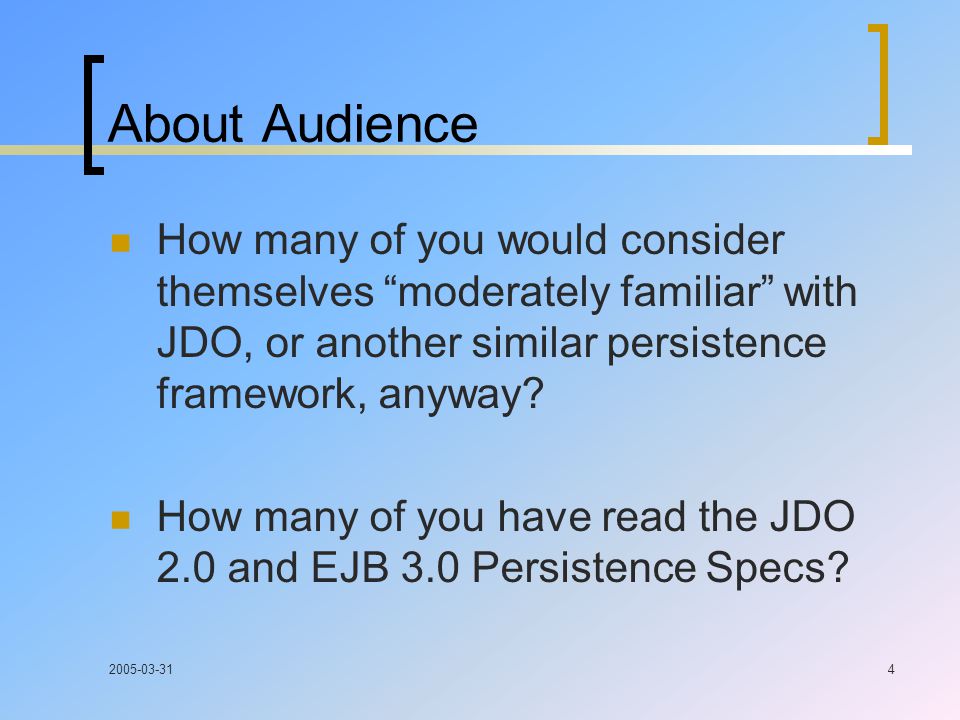 About Audience

How many of you would consider themselves “moderately familiar” with JDO, or another similar persistence framework, anyway?

How many of you have read the JDO 2.0 and EJB 3.0 Persistence Specs?

2005-03-31

4